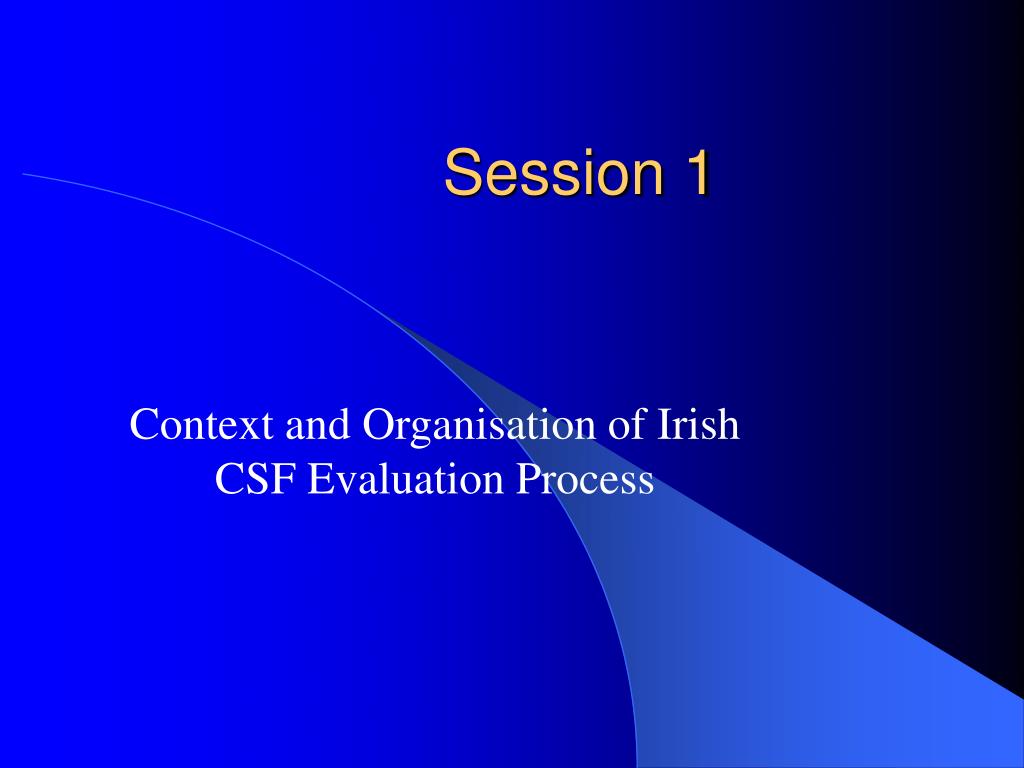 Session 1

Context and Organisation of Irish CSF Evaluation Process